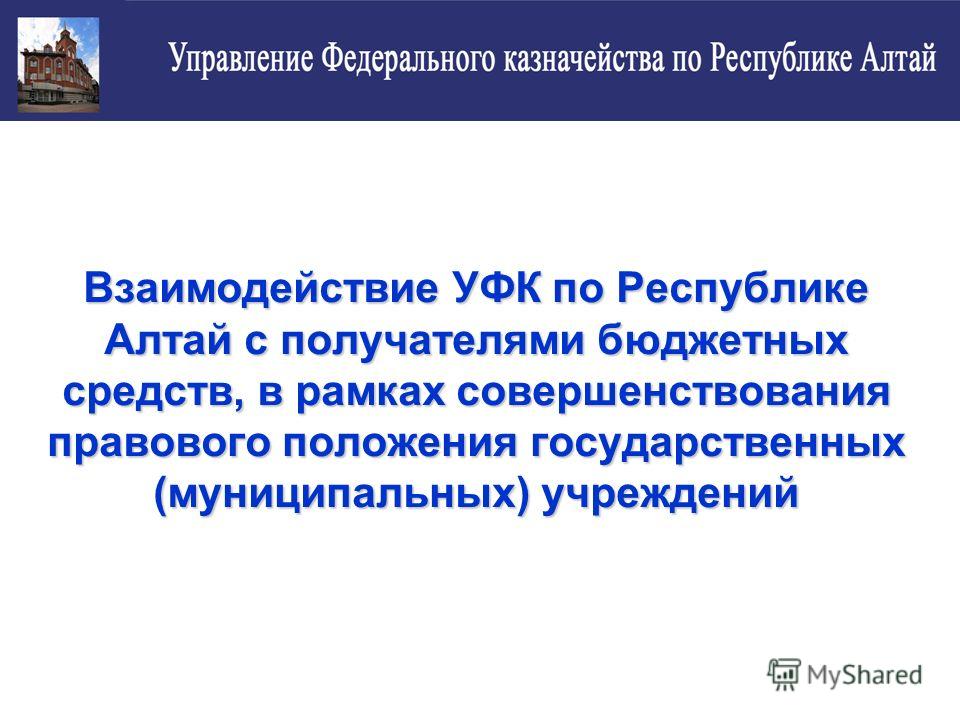 Управление Федерального казначейства по Республике Алтай

Взаимодействие УФК по Республике Алтай с получателями бюджетных средств, в рамках совершенствования правового положения государственных (муниципальных) учреждений

MyShared